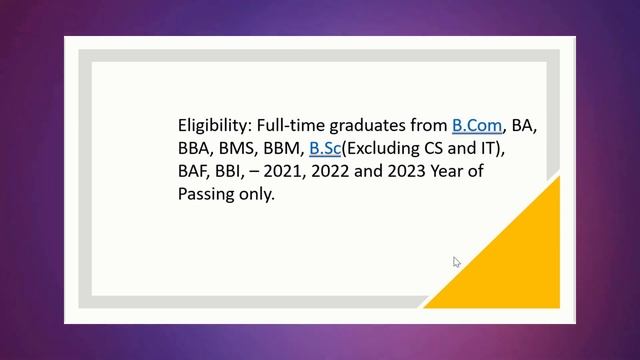 Eligibility: Full-time graduates from B.Com, BA, BBA, BMS, BBM, B.Sc(Excluding CS and IT), BAF, BBI, – 2021, 2022 and 2023 Year of Passing only.